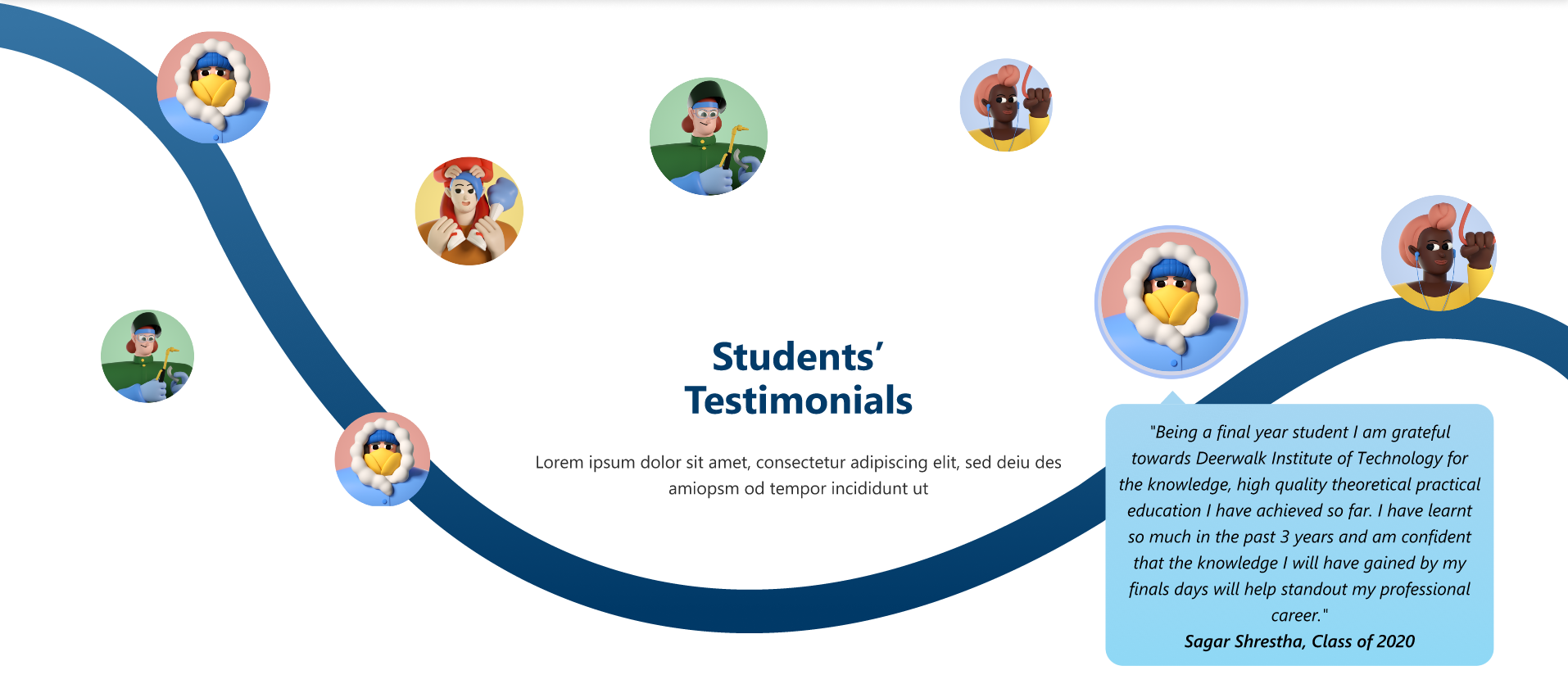 Students' Testimonials

Lorem ipsum dolor sit amet, consectetur adipiscing elit, sed deiu des amiopsm od tempor incididunt ut

"Being a final year student I am grateful towards Deerwalk Institute of Technology for the knowledge, high quality theoretical practical education I have achieved so far. I have learnt so much in the past 3 years and am confident that the knowledge I will have gained by my finals days will help standout my professional career."
Sagar Shrestha, Class of 2020